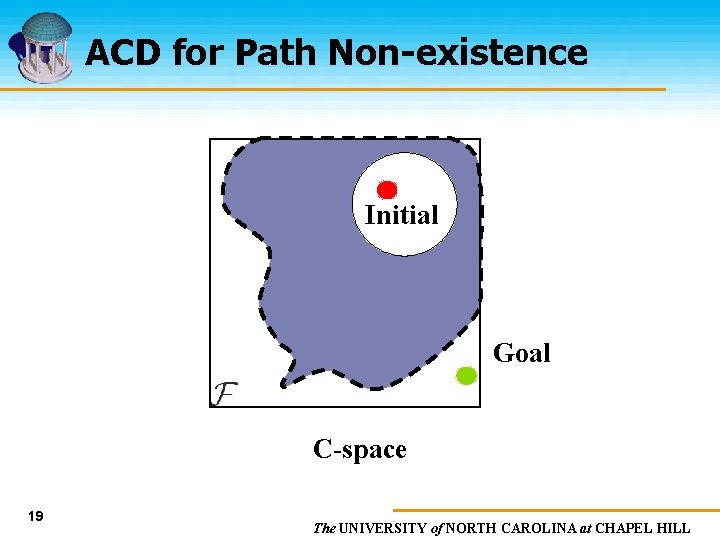 ACD for Path Non-existence

Initial

Goal

$\mathcal{F}$

C-space

19

The UNIVERSITY of NORTH CAROLINA at CHAPEL HILL